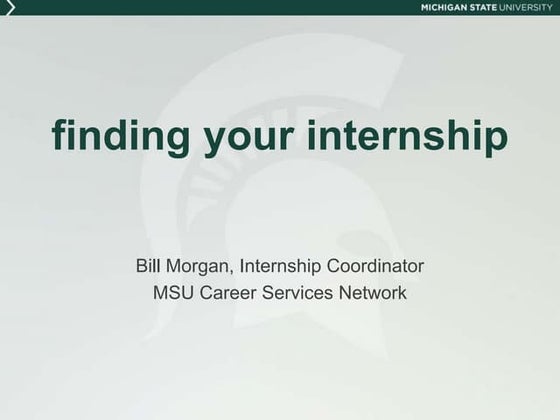 MICHIGAN STATE UNIVERSITY

finding your internship

Bill Morgan, Internship Coordinator
MSU Career Services Network